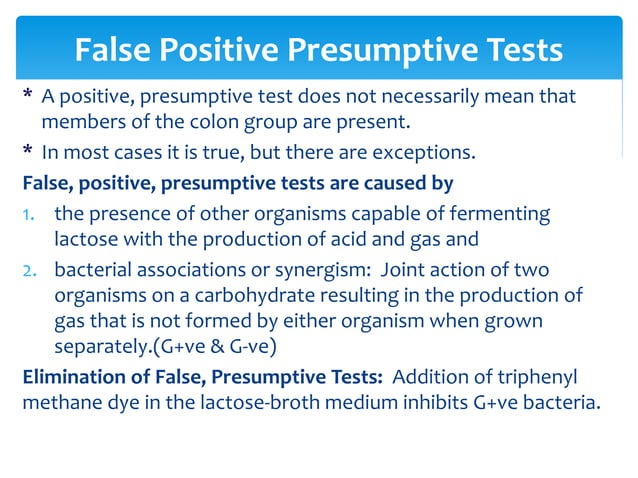 False Positive Presumptive Tests

* A positive, presumptive test does not necessarily mean that members of the colon group are present.

* In most cases it is true, but there are exceptions.

False, positive, presumptive tests are caused by

1. the presence of other organisms capable of fermenting lactose with the production of acid and gas and

2. bacterial associations or synergism: Joint action of two organisms on a carbohydrate resulting in the production of gas that is not formed by either organism when grown separately.(G+ve & G-ve)

Elimination of False, Presumptive Tests: Addition of triphenyl methane dye in the lactose-broth medium inhibits G+ve bacteria.